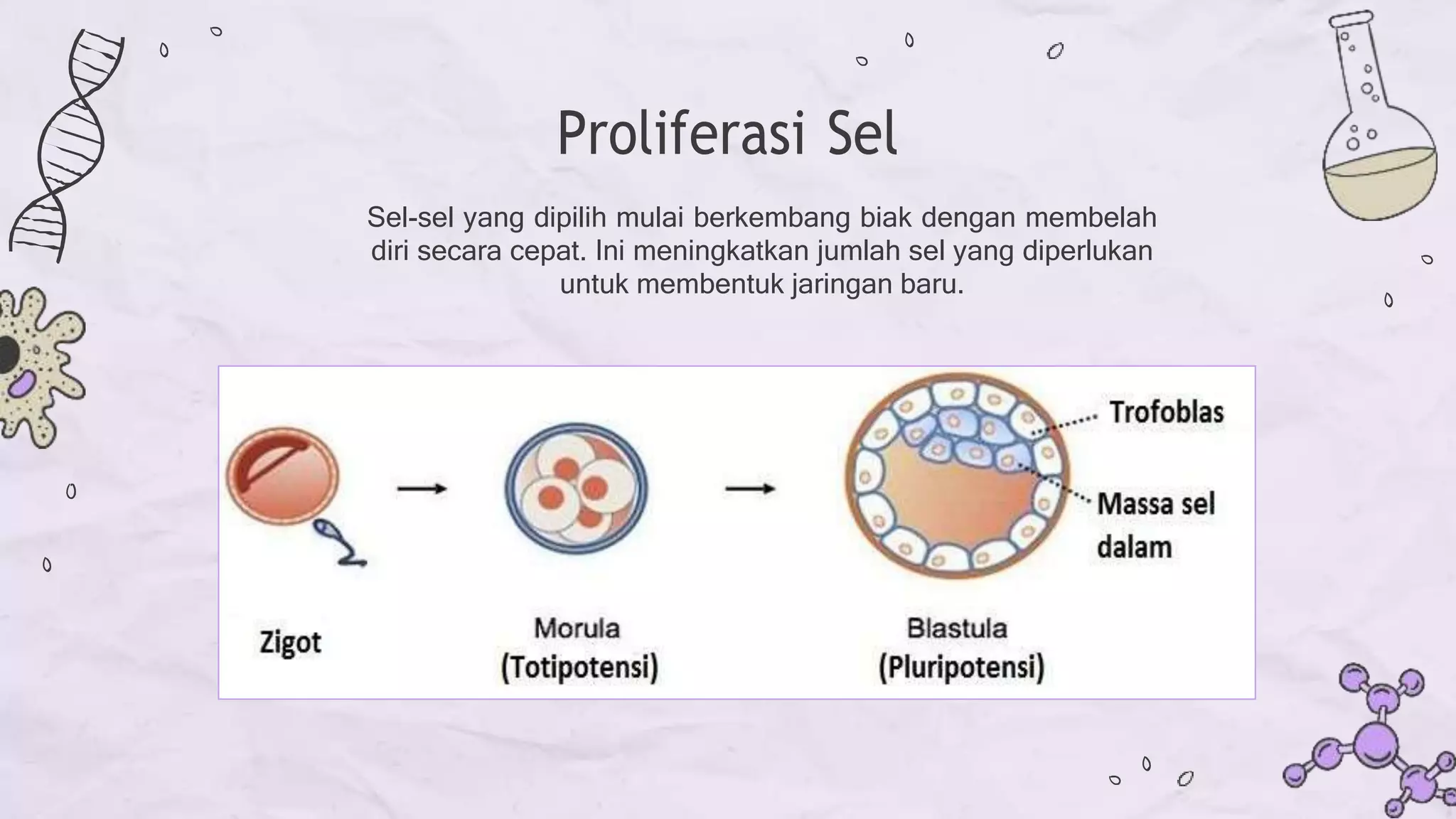 Proliferasi Sel

Sel-sel yang dipilih mulai berkembang biak dengan membelah diri secara cepat. Ini meningkatkan jumlah sel yang diperlukan untuk membentuk jaringan baru.

Trofoblas

Massa sel dalam

Zigot

Morula (Totipotensi)

Blastula (Pluripotensi)